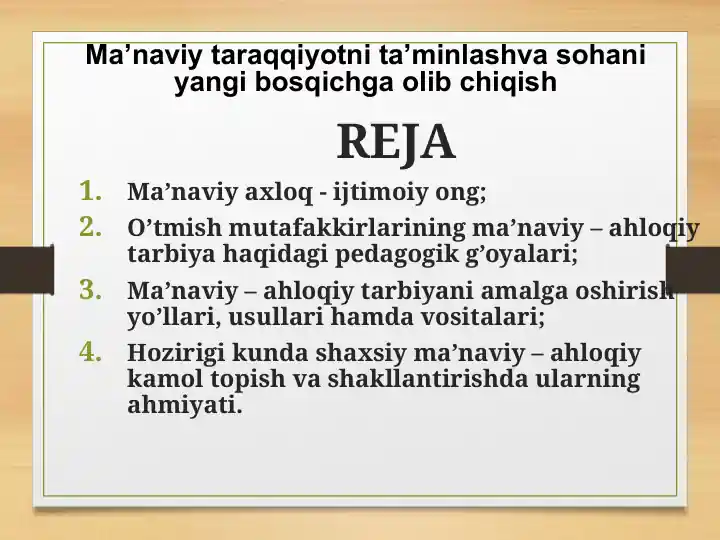 Ma’naviy taraqqiyotni ta’minlashva sohani yangi bosqichga olib chiqish

REJA

1. Ma’naviy axloq - ijtimoiy ong;
2. O’tmish mutafakkirlarining ma’naviy – ahloqiy tarbiya haqidagi pedagogik g’oyalari;
3. Ma’naviy – ahloqiy tarbiyani amalga oshirish yo’llari, usullari hamda vositalari;
4. Hozirigi kunda shaxsiy ma’naviy – ahloqiy kamol topish va shakllantirishda ularning ahmiyati.